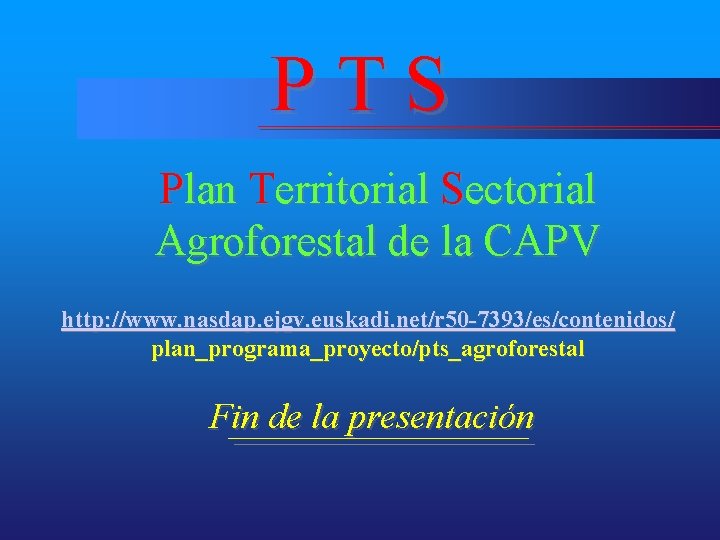 P T S

Plan Territorial Sectorial Agroforestal de la CAPV

http://www.nasdap.ejgv.euskadi.net/r50-7393/es/contenidos/ plan_programa_proyecto/pts_agroforestal

Fin de la presentación